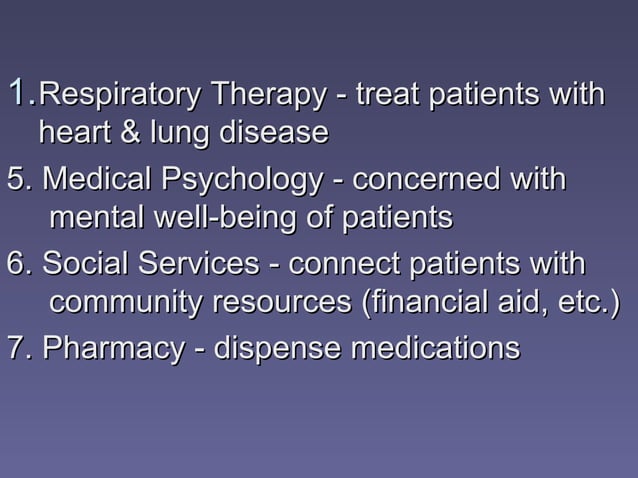 1. Respiratory Therapy - treat patients with heart & lung disease

5. Medical Psychology - concerned with mental well-being of patients

6. Social Services - connect patients with community resources (financial aid, etc.)

7. Pharmacy - dispense medications